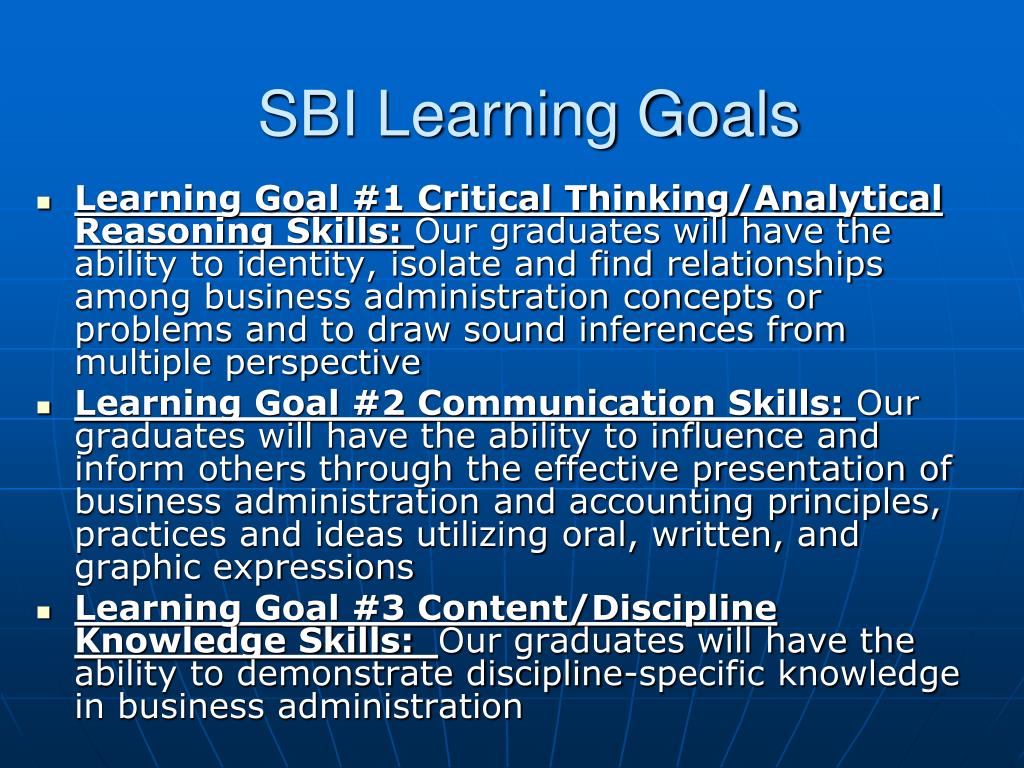 SBI Learning Goals

- Learning Goal #1 Critical Thinking/Analytical Reasoning Skills: Our graduates will have the ability to identity, isolate and find relationships among business administration concepts or problems and to draw sound inferences from multiple perspective
- Learning Goal #2 Communication Skills: Our graduates will have the ability to influence and inform others through the effective presentation of business administration and accounting principles, practices and ideas utilizing oral, written, and graphic expressions
- Learning Goal #3 Content/Discipline Knowledge Skills: Our graduates will have the ability to demonstrate discipline-specific knowledge in business administration